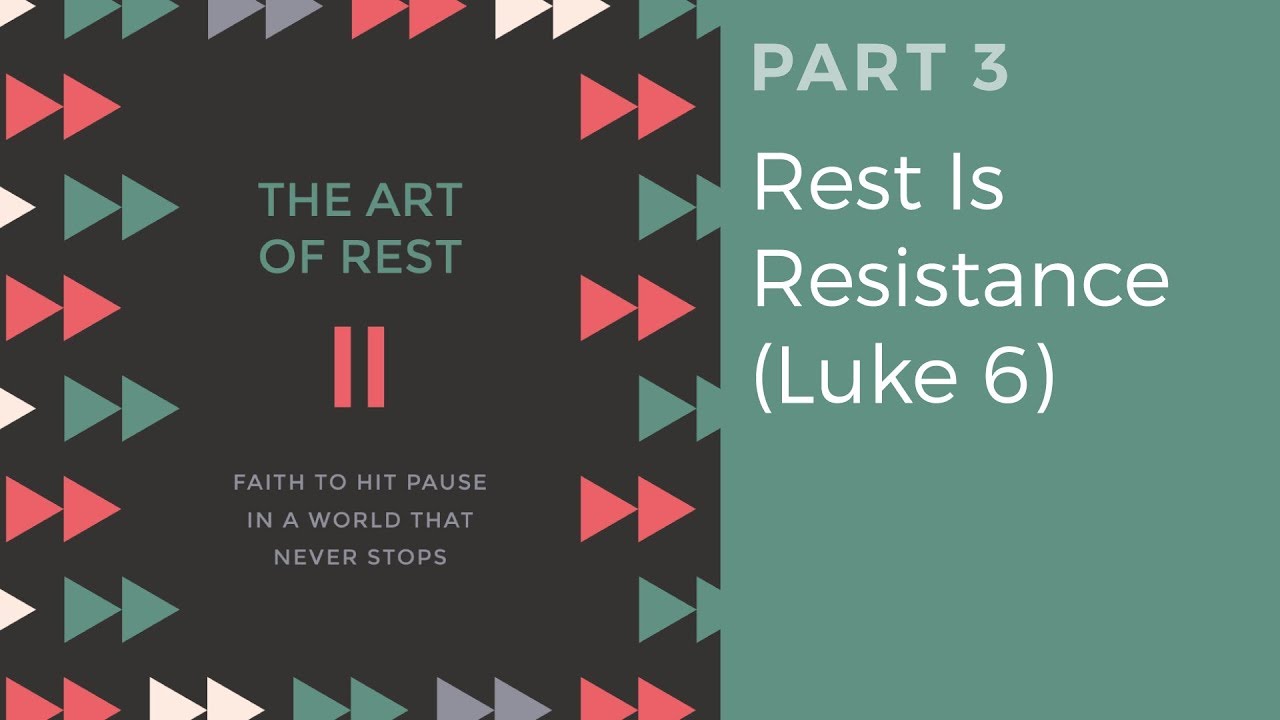 THE ART OF REST

FAITH TO HIT PAUSE IN A WORLD THAT NEVER STOPS

PART 3

Rest Is Resistance (Luke 6)